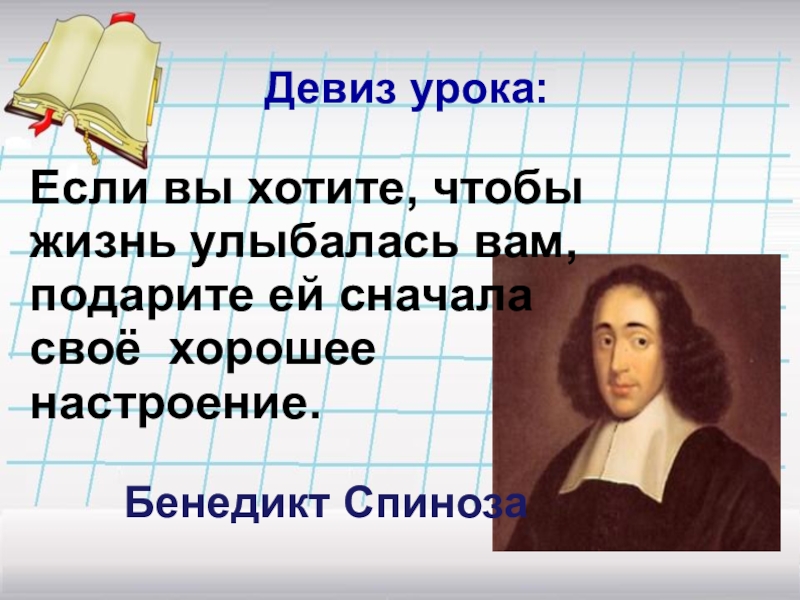 Девиз урока:

Если вы хотите, чтобы жизнь улыбалась вам, подарите ей сначала своё хорошее настроение.

Бенедикт Спиноза